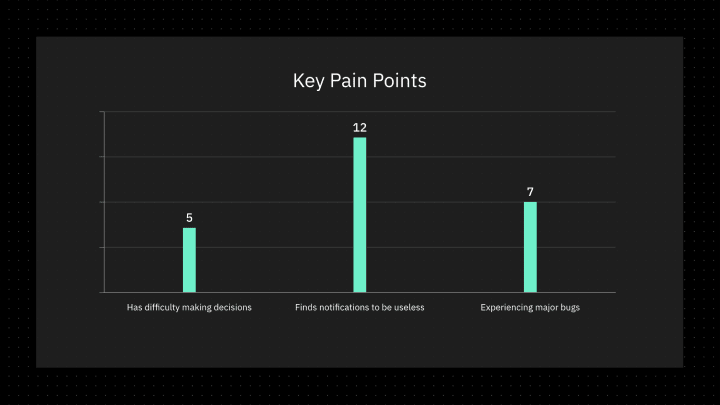 Key Pain Points

5

12

7

Has difficulty making decisions

Finds notifications to be useless

Experiencing major bugs